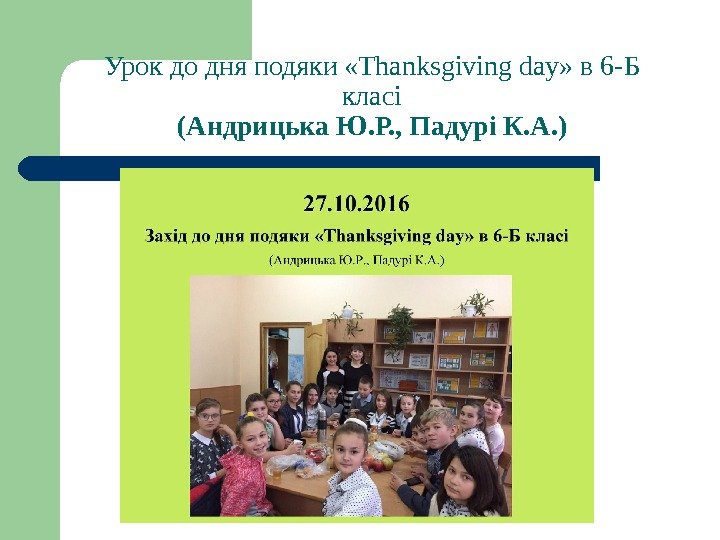 Урок до дня подяки «Thanksgiving day» в 6-Б класі
(Андрицька Ю.Р., Падурі К.А.)

27.10.2016

Захід до дня подяки «Thanksgiving day» в 6-Б класі

(Андрицька Ю.Р., Падурі К.А.)